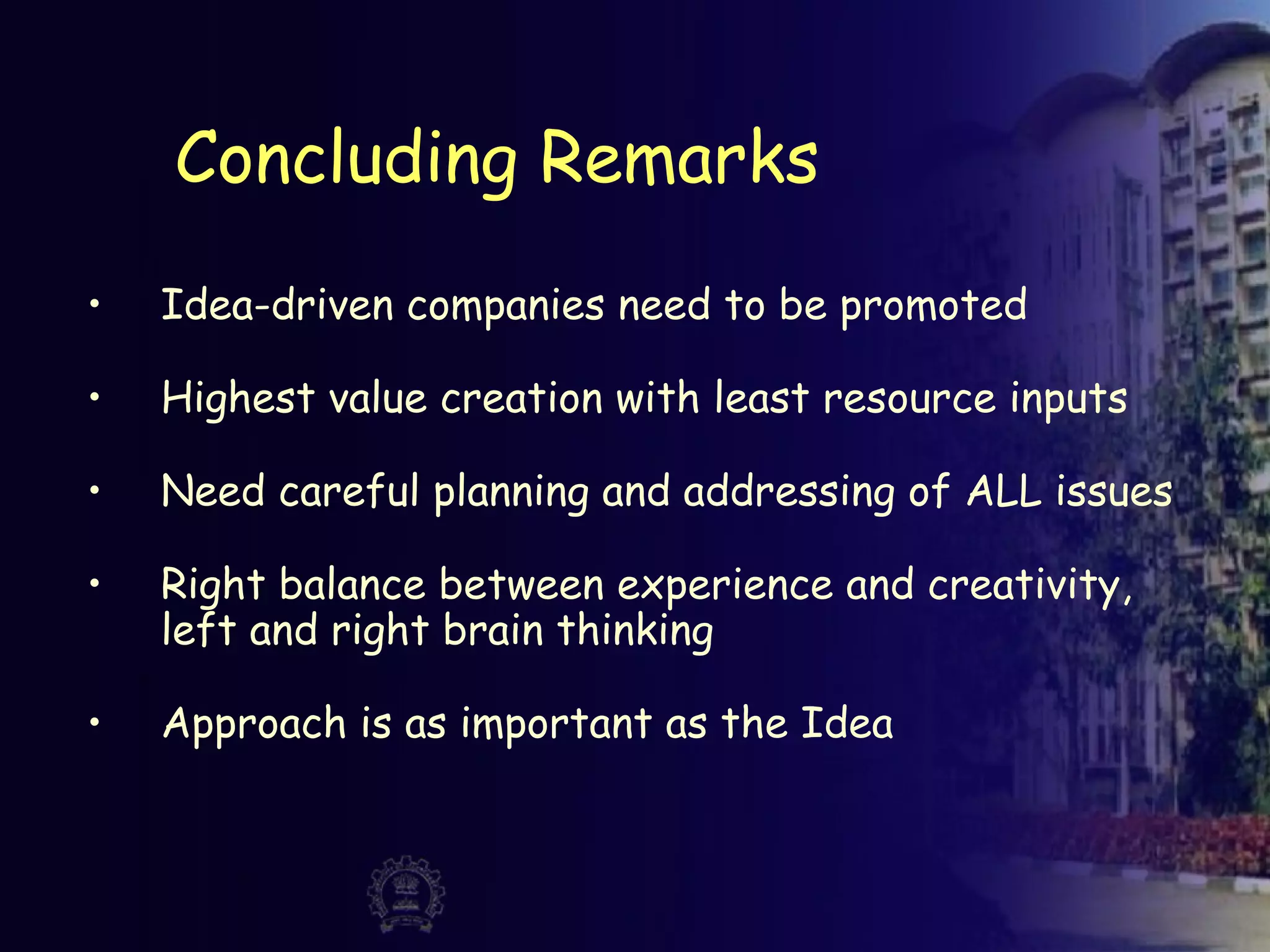 Concluding Remarks

• Idea-driven companies need to be promoted

• Highest value creation with least resource inputs

• Need careful planning and addressing of ALL issues

• Right balance between experience and creativity, left and right brain thinking

• Approach is as important as the Idea